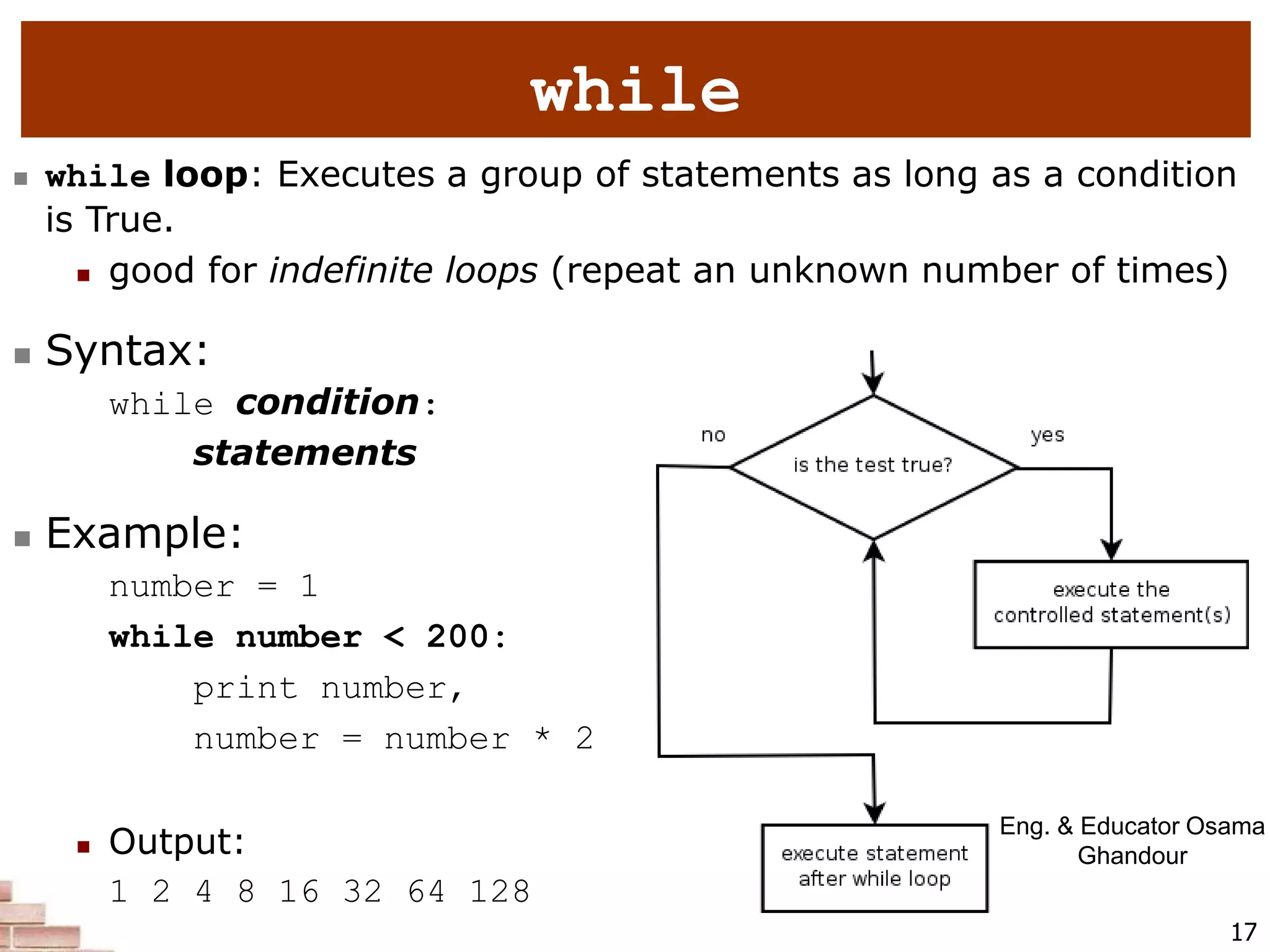 while

while loop: Executes a group of statements as long as a condition is True.

good for indefinite loops (repeat an unknown number of times)

Syntax:

while condition:
    statements

Example:

number = 1
while number < 200:
    print number,
    number = number * 2

Output:
1 2 4 8 16 32 64 128

no
is the test true?
yes
execute the controlled statement(s)
execute statement after while loop

Eng. & Educator Osama Ghandour

17